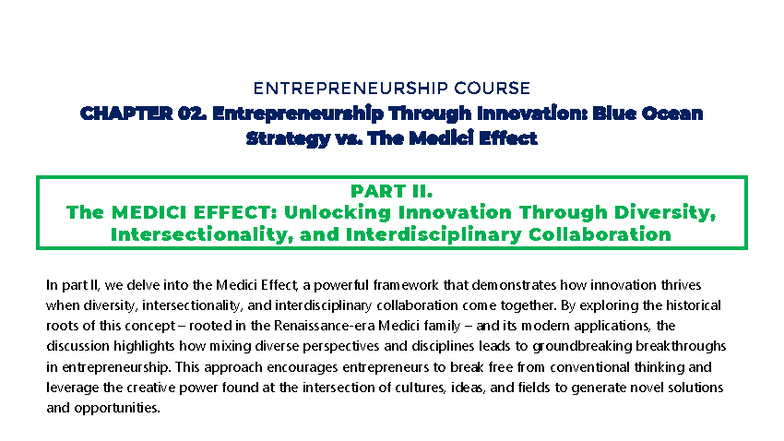 ENTREPRENEURSHIP COURSE

CHAPTER 02. Entrepreneurship Through Innovation: Blue Ocean Strategy vs. The Medici Effect

PART II.
The MEDICI EFFECT: Unlocking Innovation Through Diversity, Intersectionality, and Interdisciplinary Collaboration

In part II, we delve into the Medici Effect, a powerful framework that demonstrates how innovation thrives when diversity, intersectionality, and interdisciplinary collaboration come together. By exploring the historical roots of this concept – rooted in the Renaissance-era Medici family – and its modern applications, the discussion highlights how mixing diverse perspectives and disciplines leads to groundbreaking breakthroughs in entrepreneurship. This approach encourages entrepreneurs to break free from conventional thinking and leverage the creative power found at the intersection of cultures, ideas, and fields to generate novel solutions and opportunities.